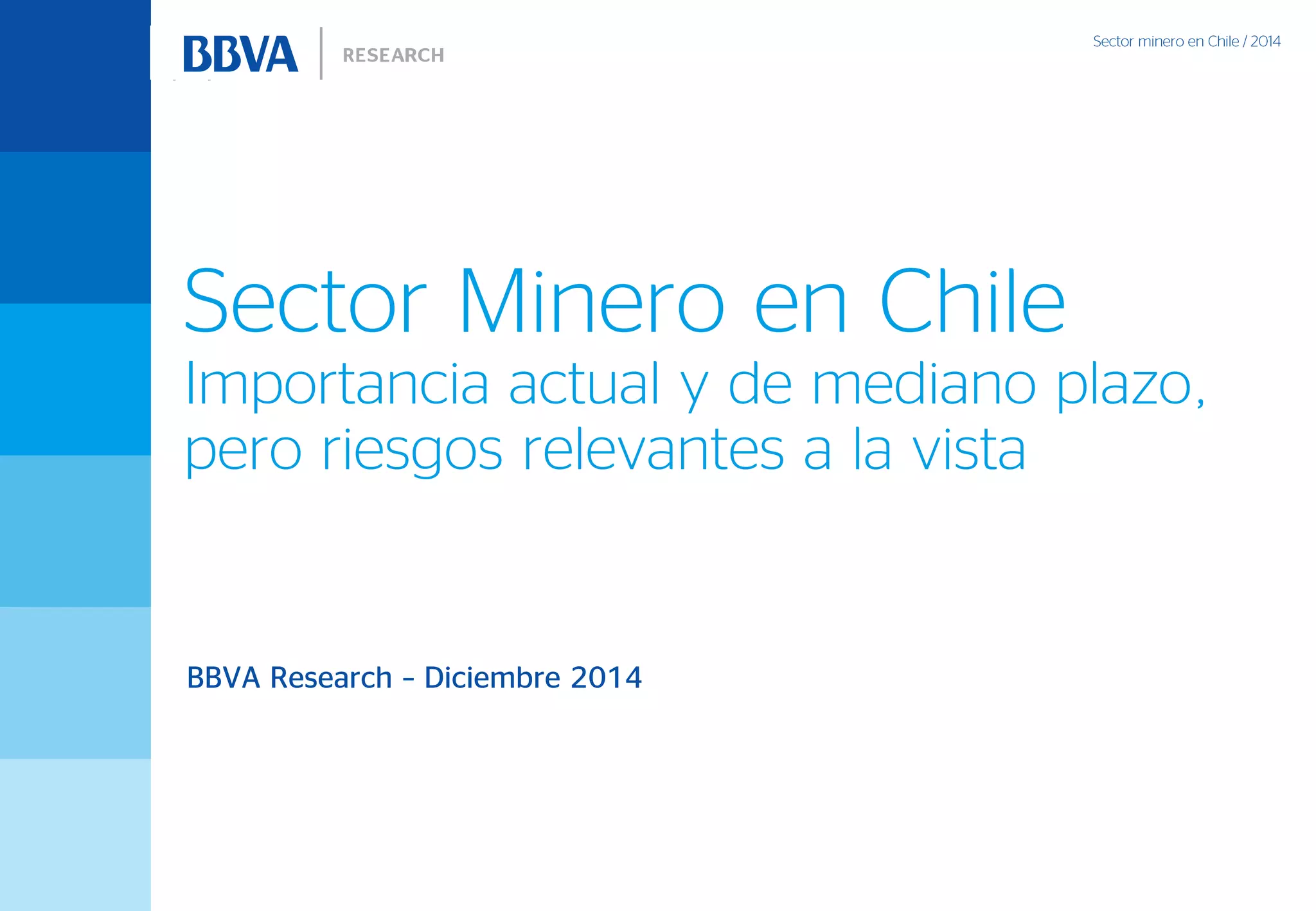 BBVA RESEARCH

Sector minero en Chile / 2014

Sector Minero en Chile
Importancia actual y de mediano plazo, pero riesgos relevantes a la vista

BBVA Research – Diciembre 2014